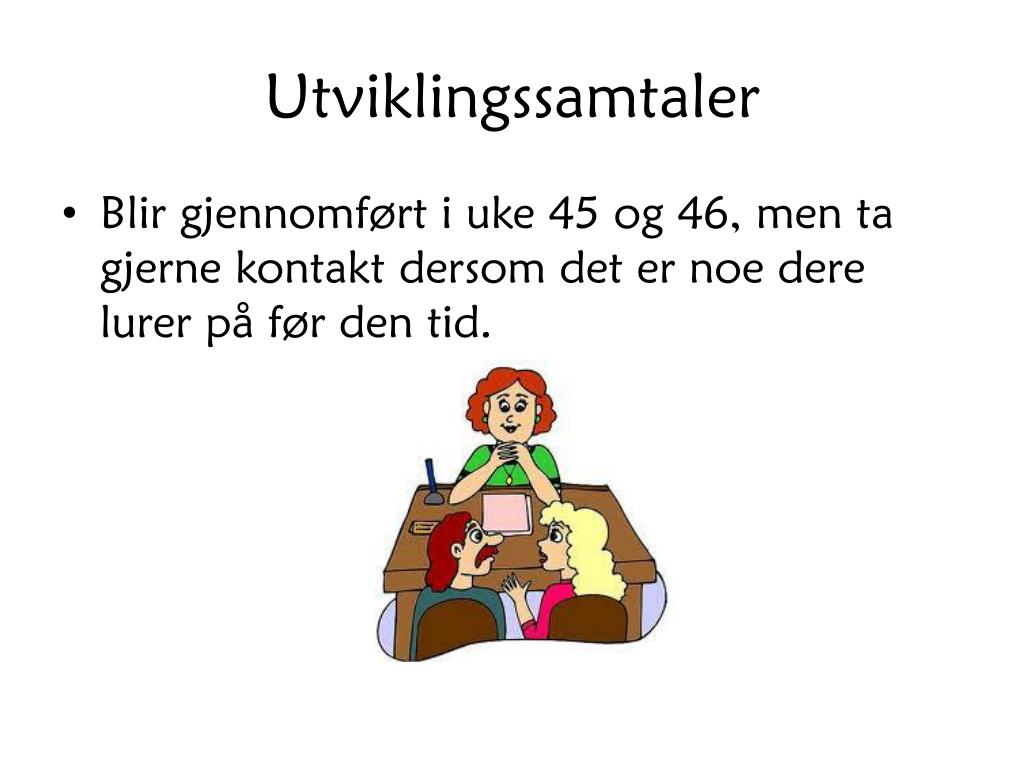 Utviklingssamtaler

• Blir gjennomført i uke 45 og 46, men ta gjerne kontakt dersom det er noe dere lurer på før den tid.